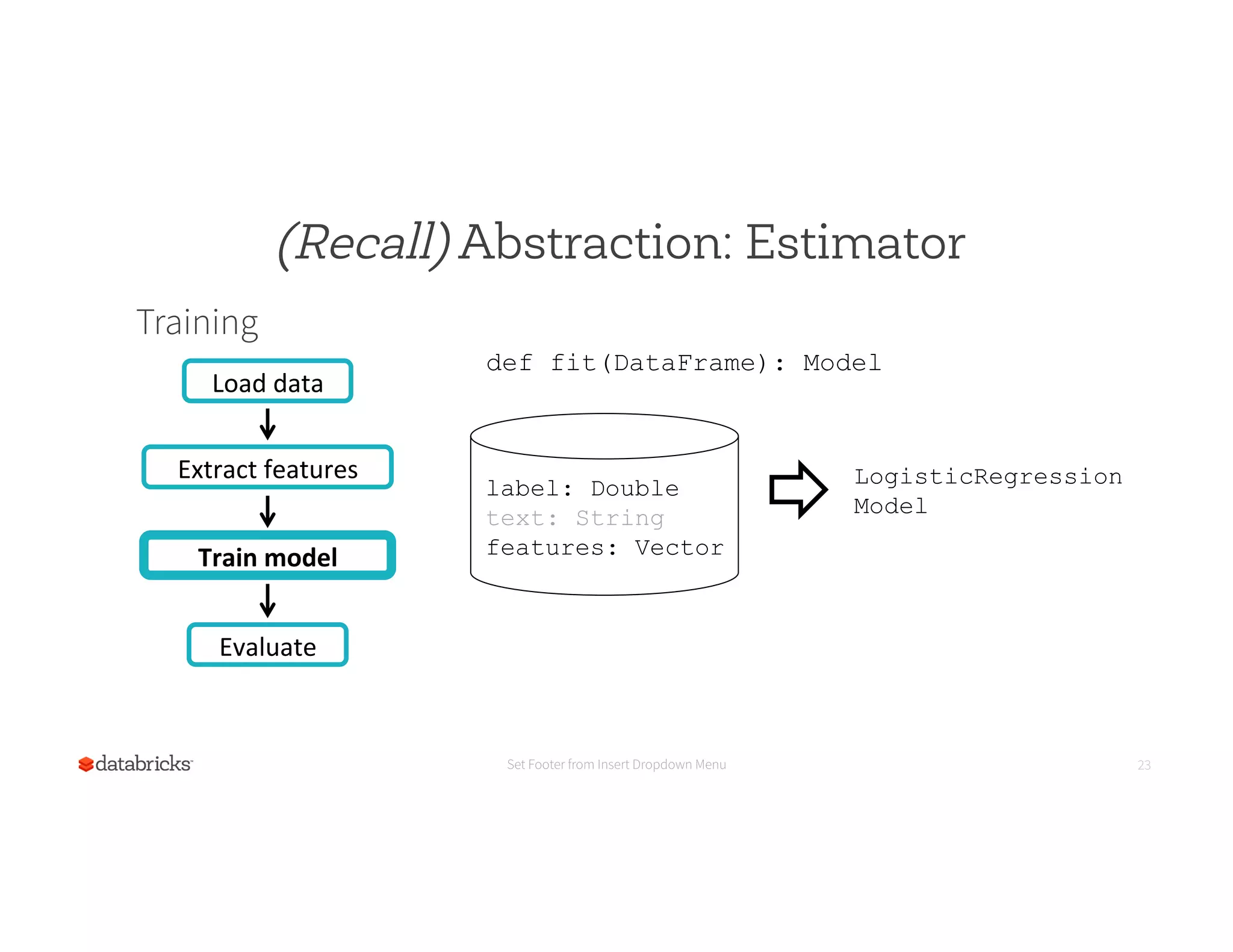 (Recall) Abstraction: Estimator

Training

Load data

Extract features

Train model

Evaluate

def fit(DataFrame): Model

label: Double
text: String
features: Vector

LogisticRegression
Model

databricks

Set Footer from Insert Dropdown Menu

23